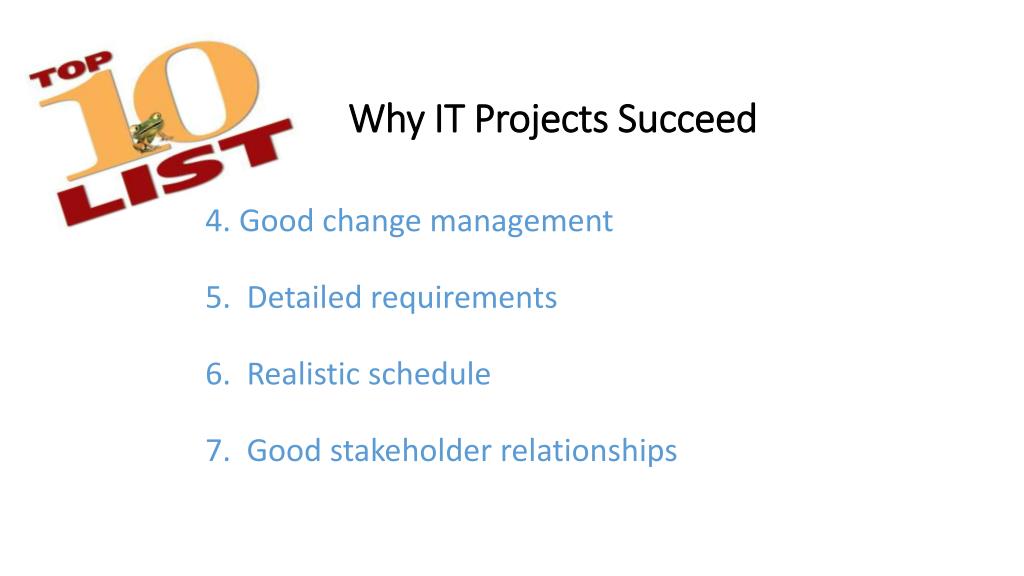 TOP 10 LIST

Why IT Projects Succeed

4. Good change management

5. Detailed requirements

6. Realistic schedule

7. Good stakeholder relationships